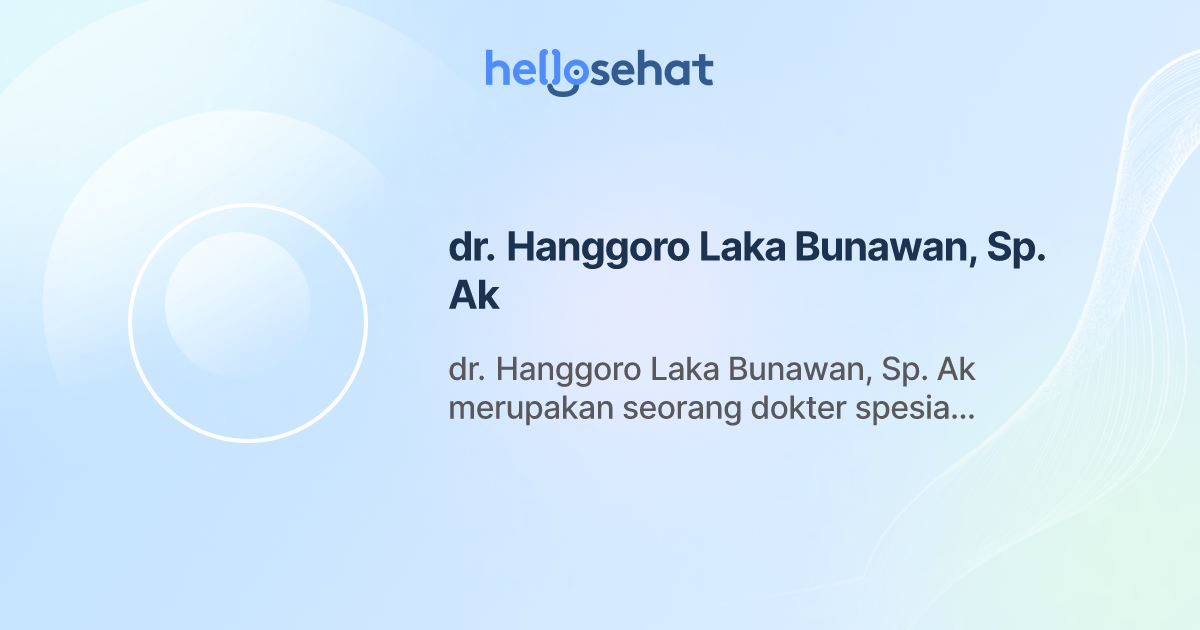 hellosehat

dr. Hanggoro Laka Bunawan, Sp. Ak

dr. Hanggoro Laka Bunawan, Sp. Ak merupakan seorang dokter spesia...